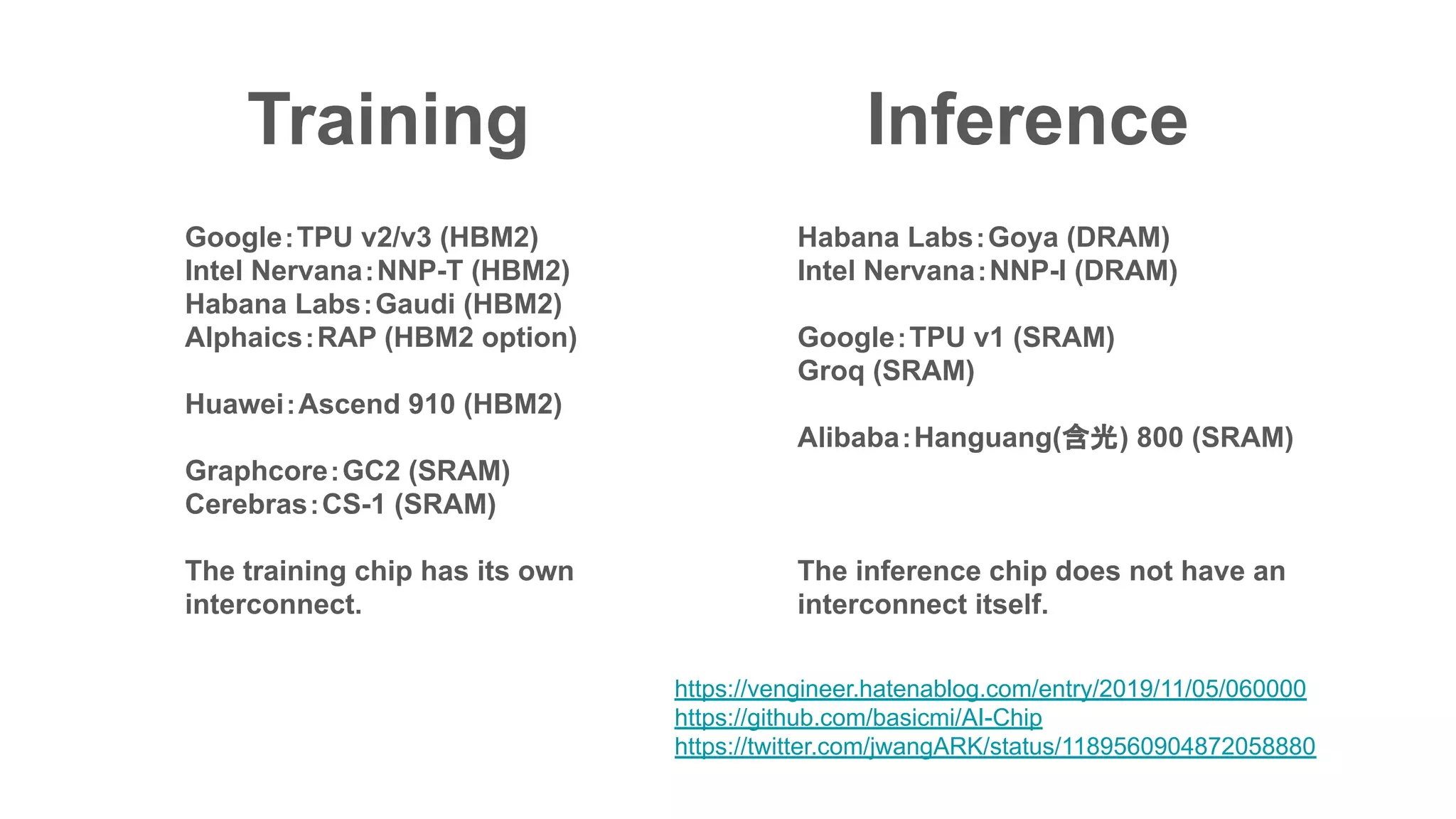 Training

Google：TPU v2/v3 (HBM2)
Intel Nervana：NNP-T (HBM2)
Habana Labs：Gaudi (HBM2)
Alphaics：RAP (HBM2 option)

Huawei：Ascend 910 (HBM2)

Graphcore：GC2 (SRAM)
Cerebras：CS-1 (SRAM)

The training chip has its own interconnect.

Inference

Habana Labs：Goya (DRAM)
Intel Nervana：NNP-I (DRAM)

Google：TPU v1 (SRAM)
Groq (SRAM)

Alibaba：Hanguang(含光) 800 (SRAM)

The inference chip does not have an interconnect itself.

https://vengineer.hatenablog.com/entry/2019/11/05/060000
https://github.com/basicmi/AI-Chip
https://twitter.com/jwangARK/status/1189560904872058880